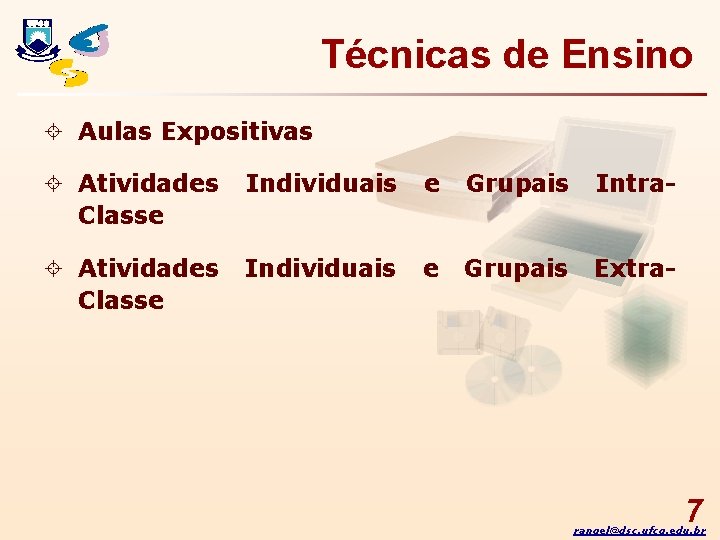 Técnicas de Ensino

Aulas Expositivas

Atividades Individuais e Grupais Intra-Classe

Atividades Individuais e Grupais Extra-Classe

7

rangel@dsc.ufcg.edu.br